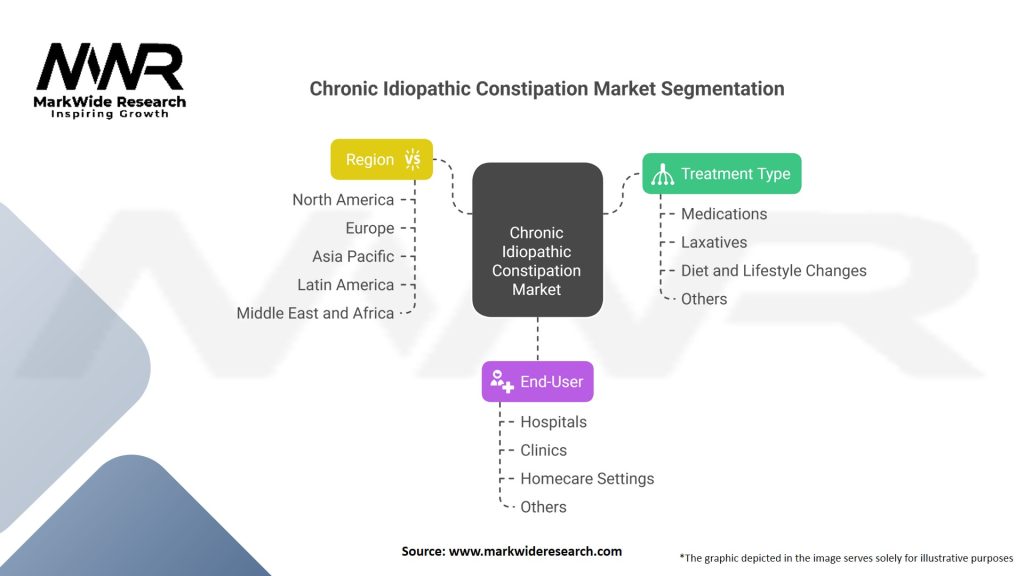 MWR
MarkWide Research
Inspiring Growth

Chronic Idiopathic Constipation Market Segmentation

Region

North America
Europe
Asia Pacific
Latin America
Middle East and Africa

Chronic Idiopathic Constipation Market

Treatment Type

Medications
Laxatives
Diet and Lifestyle Changes
Others

End-User

Hospitals
Clinics
Homecare Settings
Others

Source: www.markwideresearch.com

*The graphic depicted in the image serves solely for illustrative purposes